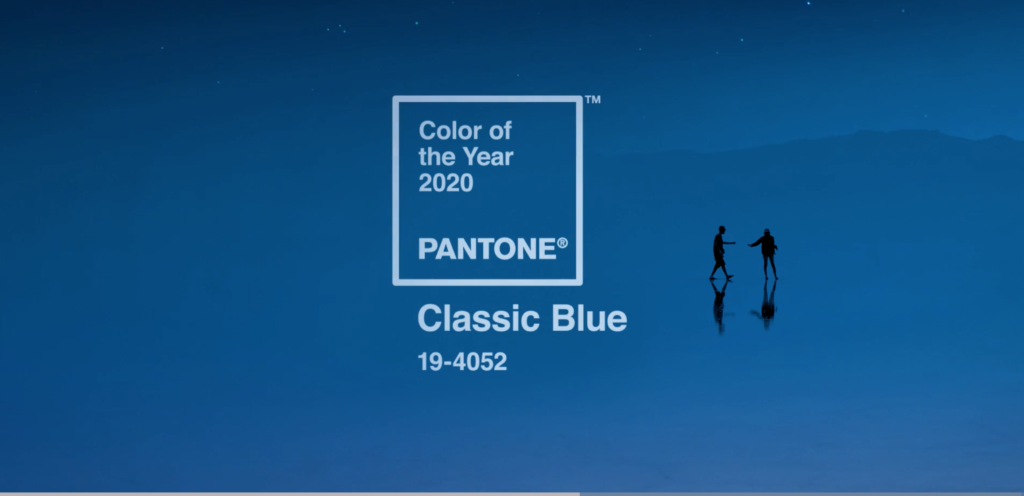 Color of the Year 2020

PANTONE®

™

Classic Blue

19-4052